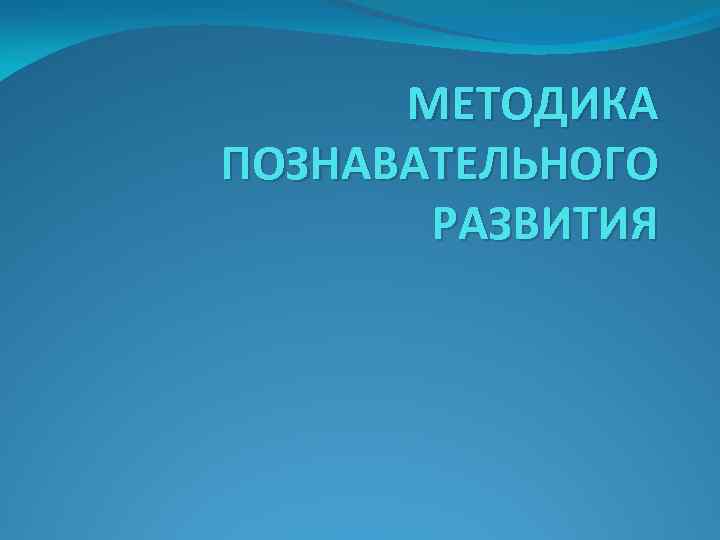 МЕТОДИКА ПОЗНАВАТЕЛЬНОГО РАЗВИТИЯ